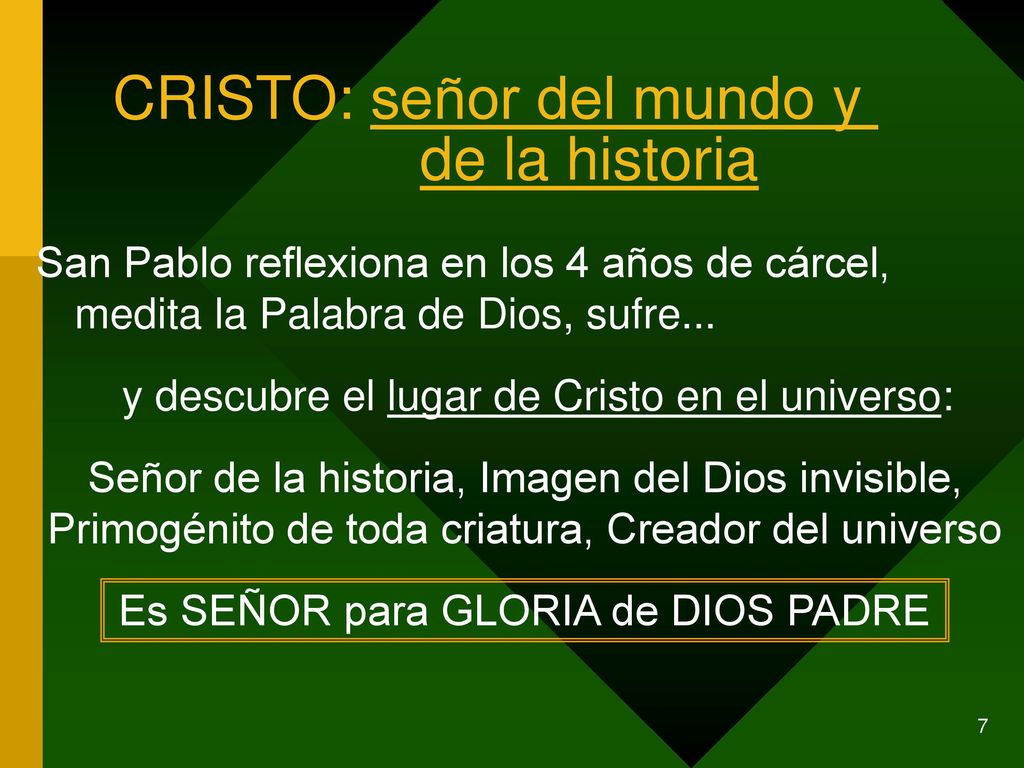 CRISTO: señor del mundo y de la historia

San Pablo reflexiona en los 4 años de cárcel, medita la Palabra de Dios, sufre...

y descubre el lugar de Cristo en el universo:

Señor de la historia, Imagen del Dios invisible, Primogénito de toda criatura, Creador del universo

Es SEÑOR para GLORIA de DIOS PADRE

7